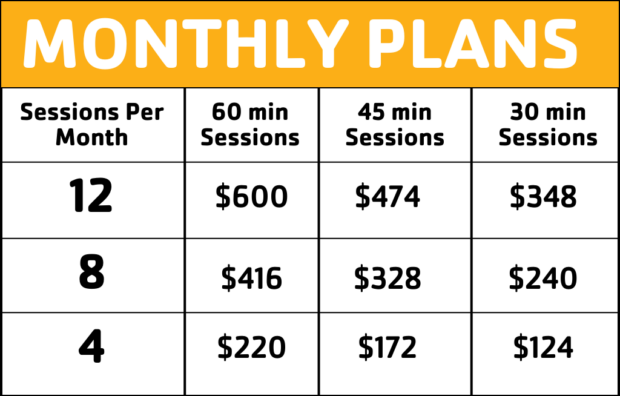 MONTHLY PLANS

| Sessions Per Month | 60 min Sessions | 45 min Sessions | 30 min Sessions |
|---|---|---|---|
| 12 | \$600 | \$474 | \$348 |
| 8 | \$416 | \$328 | \$240 |
| 4 | \$220 | \$172 | \$124 |